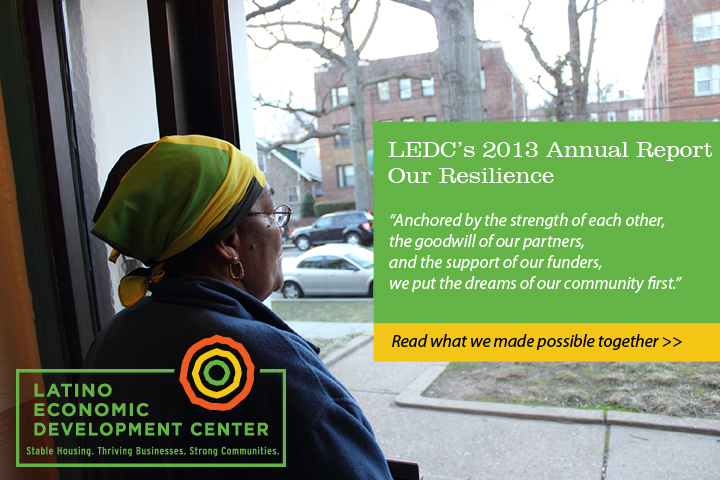 LEDC's 2013 Annual Report
Our Resilience

"Anchored by the strength of each other, the goodwill of our partners, and the support of our funders, we put the dreams of our community first."

Read what we made possible together >>

LATINO ECONOMIC DEVELOPMENT CENTER

Stable Housing. Thriving Businesses. Strong Communities.